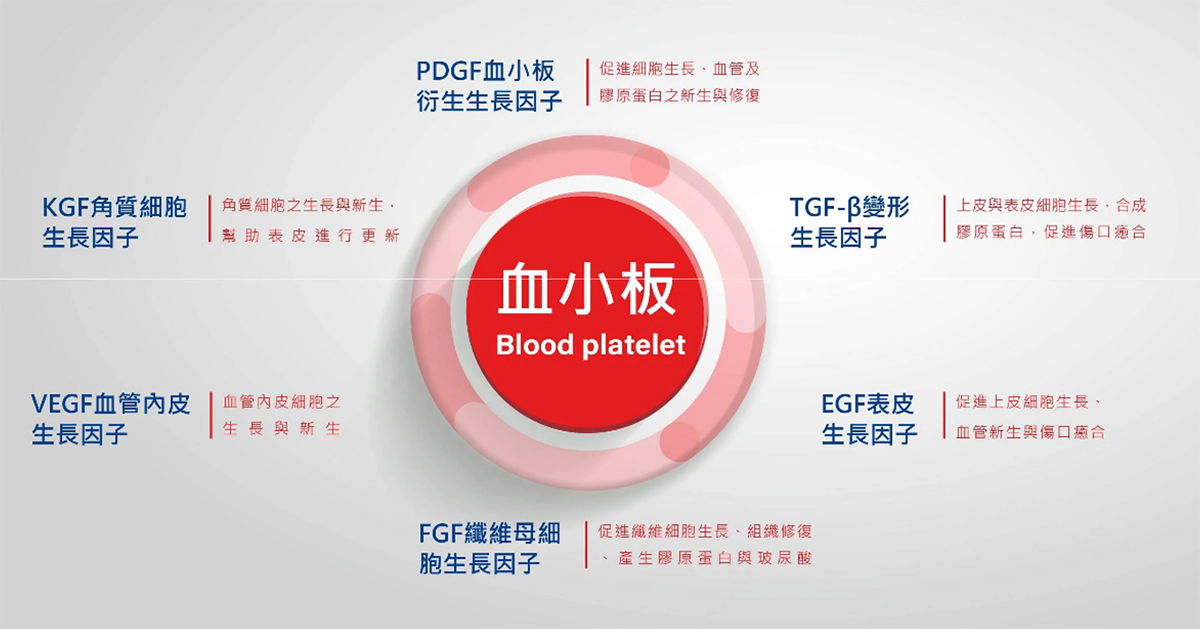 PDGF血小板衍生生長因子

促進細胞生長、血管及膠原蛋白之新生與修復

KGF角質細胞生長因子

角質細胞之生長與新生，幫助表皮進行更新

TGF-β變形生長因子

上皮與表皮細胞生長，合成膠原蛋白，促進傷口癒合

血小板
Blood platelet

VEGF血管內皮生長因子

血管內皮細胞之生長與新生

EGF表皮生長因子

促進上皮細胞生長、血管新生與傷口癒合

FGF纖維母細胞生長因子

促進纖維細胞生長、組織修復、產生膠原蛋白與玻尿酸